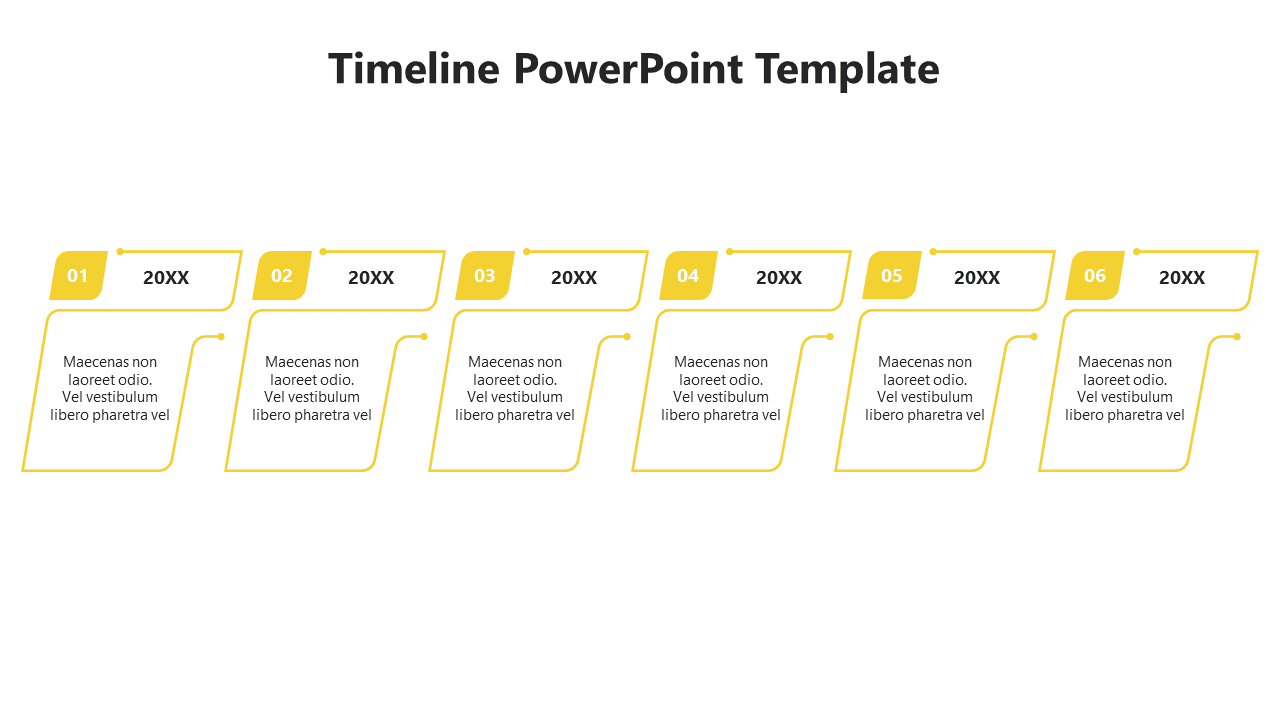 Timeline PowerPoint Template

01 20XX

Maecenas non laoreet odio. Vel vestibulum libero pharetra vel

02 20XX

Maecenas non laoreet odio. Vel vestibulum libero pharetra vel

03 20XX

Maecenas non laoreet odio. Vel vestibulum libero pharetra vel

04 20XX

Maecenas non laoreet odio. Vel vestibulum libero pharetra vel

05 20XX

Maecenas non laoreet odio. Vel vestibulum libero pharetra vel

06 20XX

Maecenas non laoreet odio. Vel vestibulum libero pharetra vel